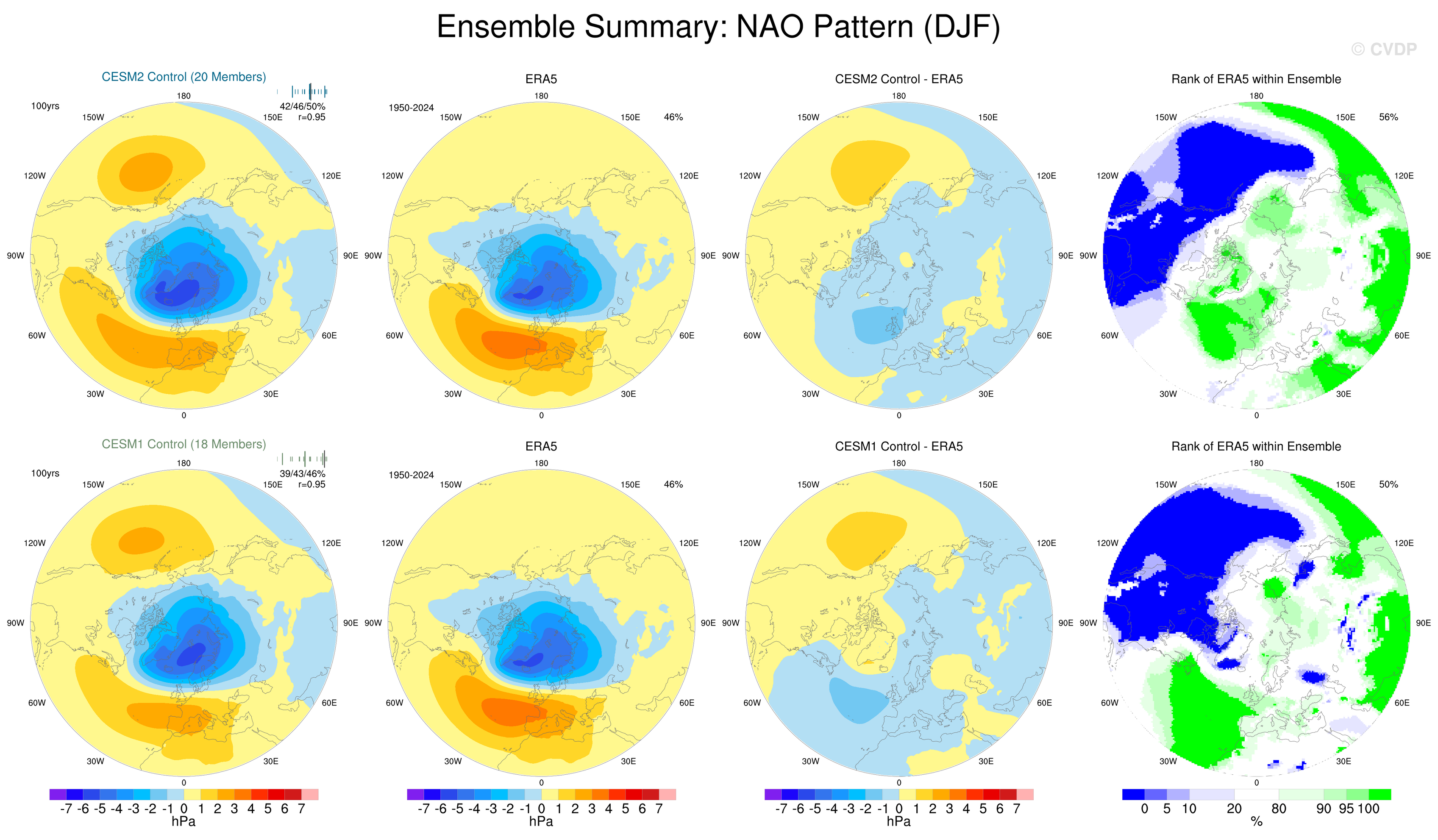 Ensemble Summary: NAO Pattern (DJF)

© CVDP

CESM2 Control (20 Members)
100yrs
42/46/50%
r=0.95
180
150W 150E
120W 120E
90W 90E
60W 60E
30W 30E
0

ERA5
1950-2024
46%
180
150W 150E
120W 120E
90W 90E
60W 60E
30W 30E
0

CESM2 Control - ERA5
180
150W 150E
120W 120E
90W 90E
60W 60E
30W 30E
0

Rank of ERA5 within Ensemble
56%
180
150W 150E
120W 120E
90W 90E
60W 60E
30W 30E
0

CESM1 Control (18 Members)
100yrs
39/43/46%
r=0.95
180
150W 150E
120W 120E
90W 90E
60W 60E
30W 30E
0

ERA5
1950-2024
46%
180
150W 150E
120W 120E
90W 90E
60W 60E
30W 30E
0

CESM1 Control - ERA5
180
150W 150E
120W 120E
90W 90E
60W 60E
30W 30E
0

Rank of ERA5 within Ensemble
50%
180
150W 150E
120W 120E
90W 90E
60W 60E
30W 30E
0

-7 -6 -5 -4 -3 -2 -1 0 1 2 3 4 5 6 7
hPa

-7 -6 -5 -4 -3 -2 -1 0 1 2 3 4 5 6 7
hPa

-7 -6 -5 -4 -3 -2 -1 0 1 2 3 4 5 6 7
hPa

0 5 10 20 80 90 95 100
%